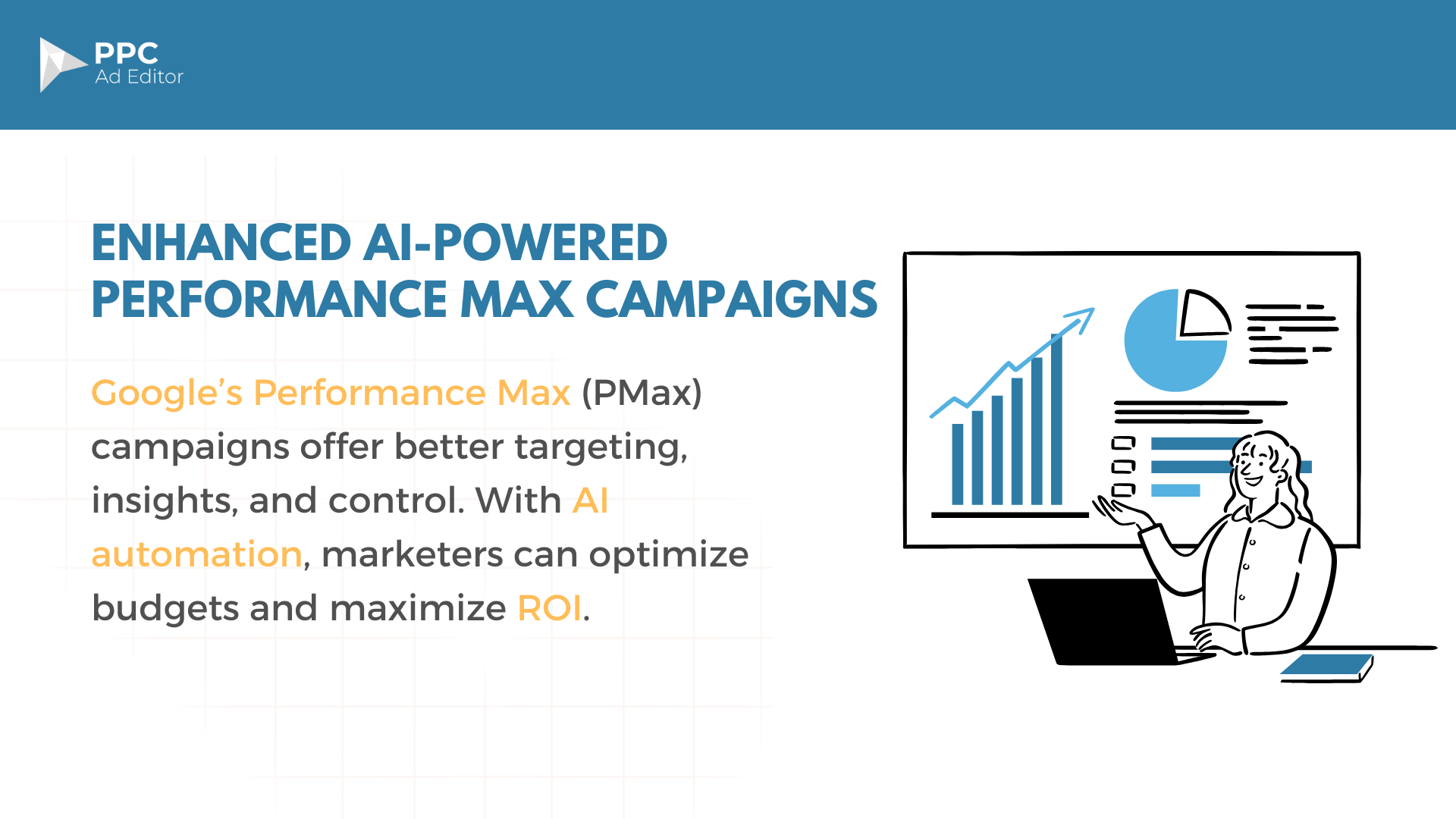 PPC
Ad Editor

ENHANCED AI-POWERED PERFORMANCE MAX CAMPAIGNS

Google's Performance Max (PMax) campaigns offer better targeting, insights, and control. With AI automation, marketers can optimize budgets and maximize ROI.